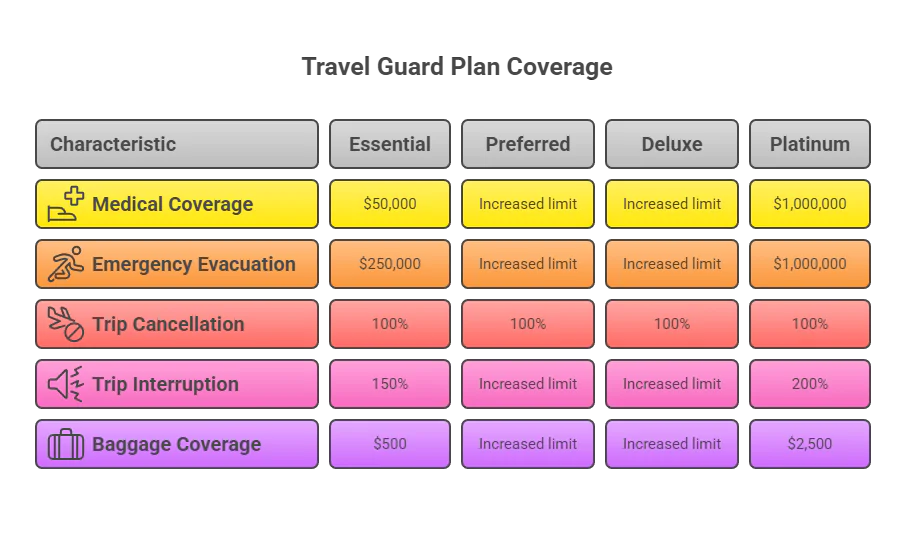 Travel Guard Plan Coverage

| Characteristic | Essential | Preferred | Deluxe | Platinum |
|---|---|---|---|---|
| Medical Coverage | \$50,000 | Increased limit | Increased limit | \$1,000,000 |
| Emergency Evacuation | \$250,000 | Increased limit | Increased limit | \$1,000,000 |
| Trip Cancellation | 100% | 100% | 100% | 100% |
| Trip Interruption | 150% | Increased limit | Increased limit | 200% |
| Baggage Coverage | \$500 | Increased limit | Increased limit | \$2,500 |